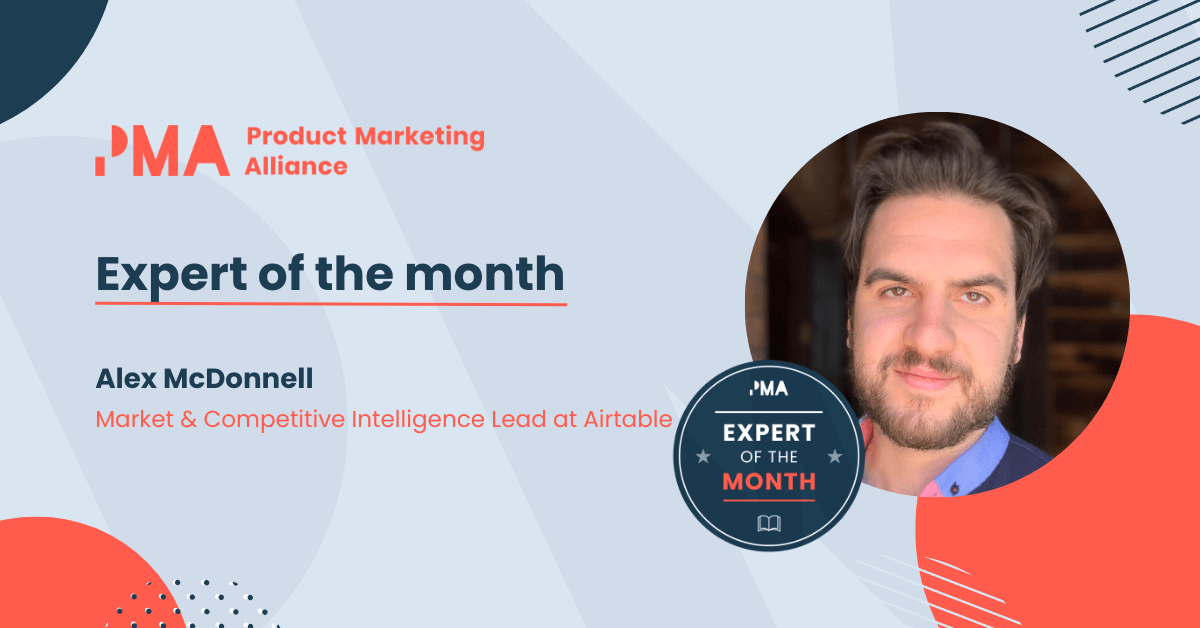 PMA Product Marketing Alliance

Expert of the month

Alex McDonnell

Market & Competitive Intelligence Lead at Airtable

PMA

EXPERT OF THE MONTH